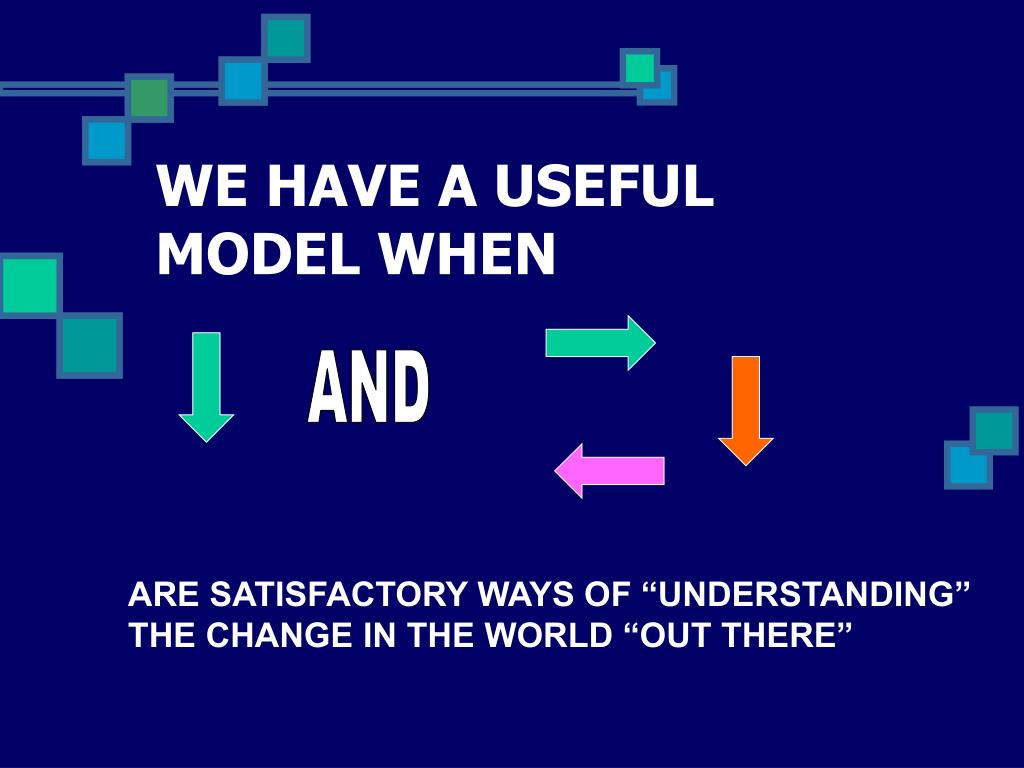 WE HAVE A USEFUL MODEL WHEN

AND

ARE SATISFACTORY WAYS OF “UNDERSTANDING” THE CHANGE IN THE WORLD “OUT THERE”